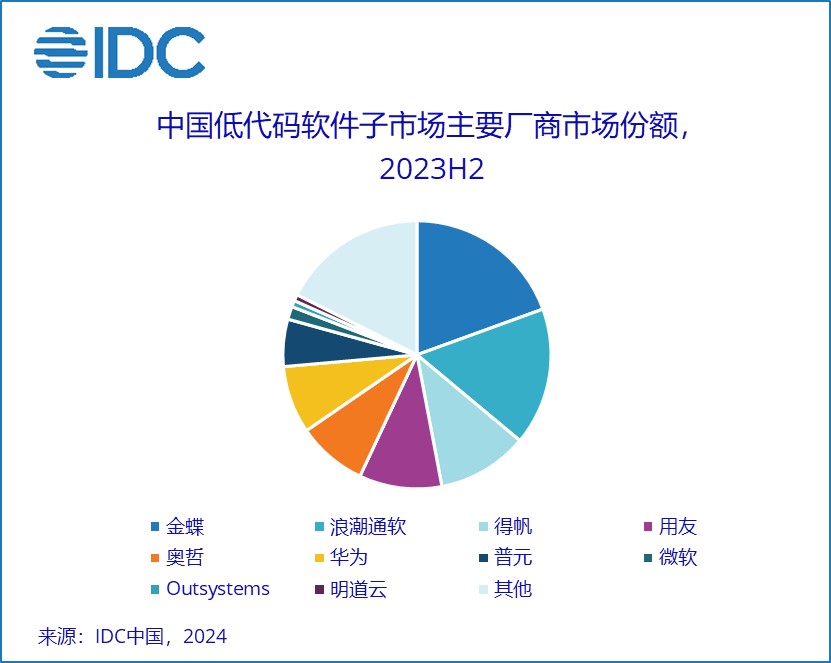 IDC

中国低代码软件子市场主要厂商市场份额，2023H2

金蝶
浪潮通软
得帆
用友
奥哲
华为
普元
微软
Outsystems
明道云
其他

来源：IDC中国，2024